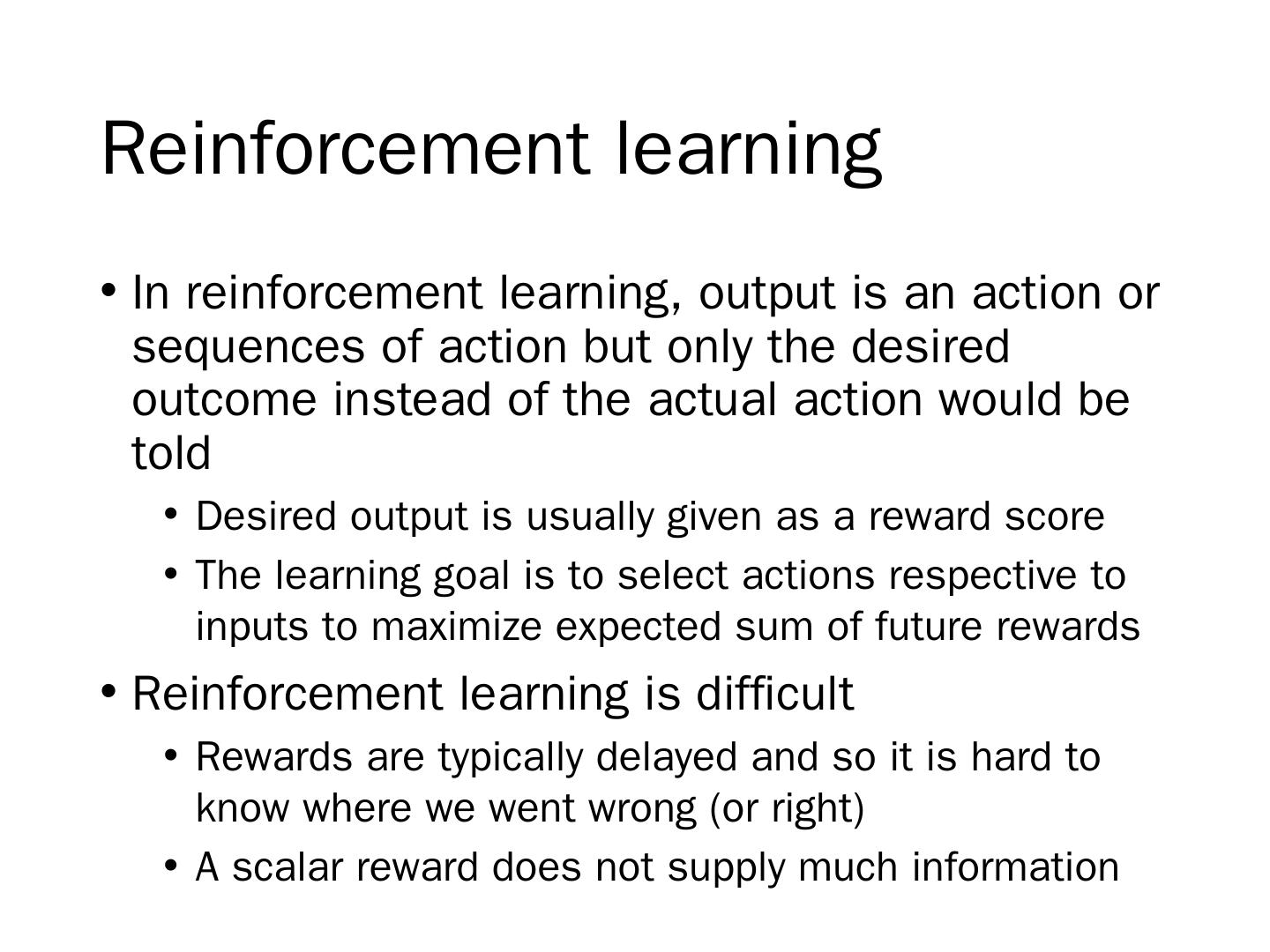 Reinforcement learning

• In reinforcement learning, output is an action or sequences of action but only the desired outcome instead of the actual action would be told
 • Desired output is usually given as a reward score
 • The learning goal is to select actions respective to inputs to maximize expected sum of future rewards
• Reinforcement learning is difficult
 • Rewards are typically delayed and so it is hard to know where we went wrong (or right)
 • A scalar reward does not supply much information